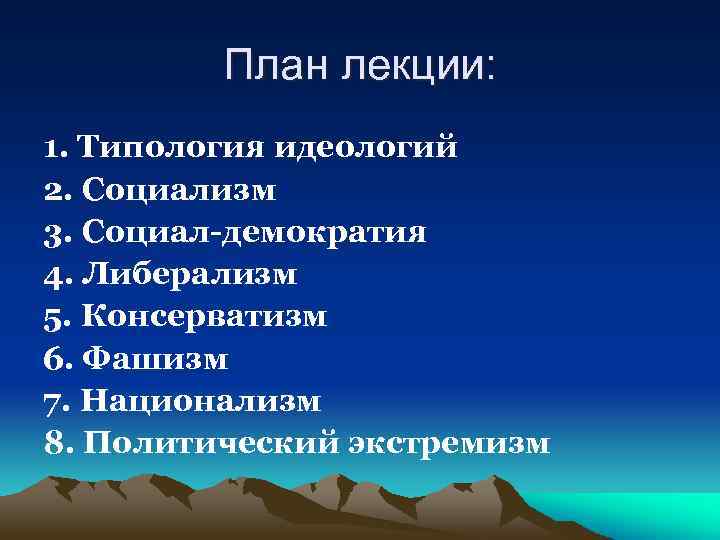 План лекции:

1. Типология идеологий
2. Социализм
3. Социал-демократия
4. Либерализм
5. Консерватизм
6. Фашизм
7. Национализм
8. Политический экстремизм